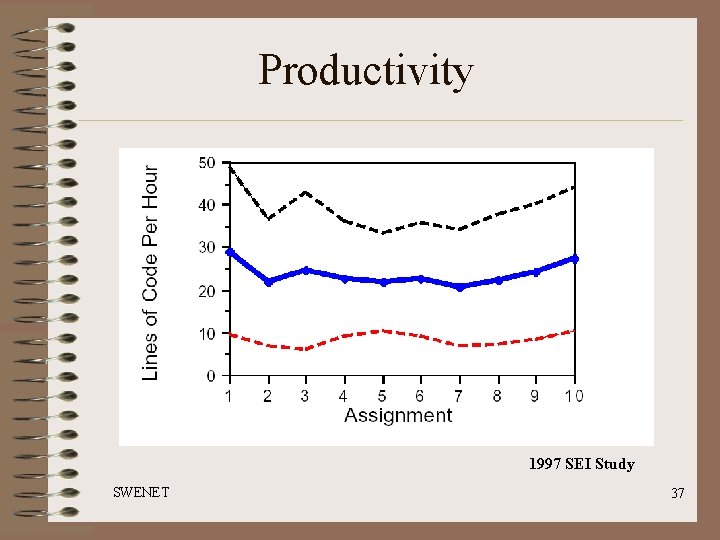 Productivity

Lines of Code Per Hour

50
40
30
20
10
0

1 2 3 4 5 6 7 8 9 10

Assignment

1997 SEI Study

SWENET

37